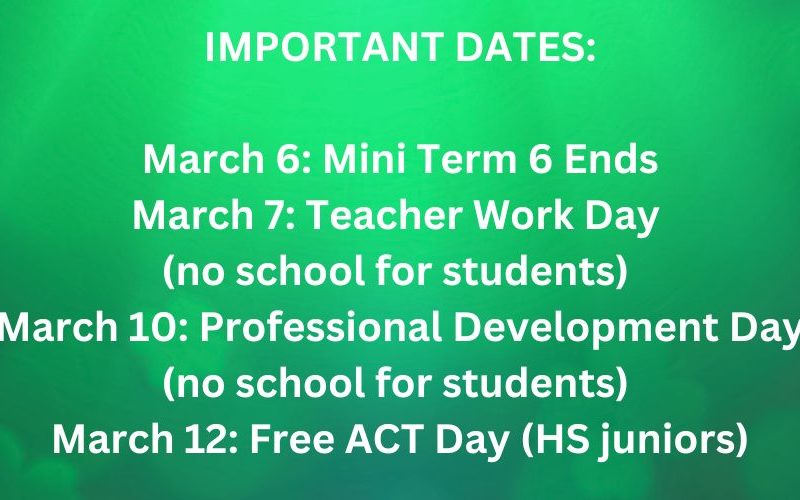 IMPORTANT DATES:

March 6: Mini Term 6 Ends
March 7: Teacher Work Day
(no school for students)
March 10: Professional Development Day
(no school for students)
March 12: Free ACT Day (HS juniors)